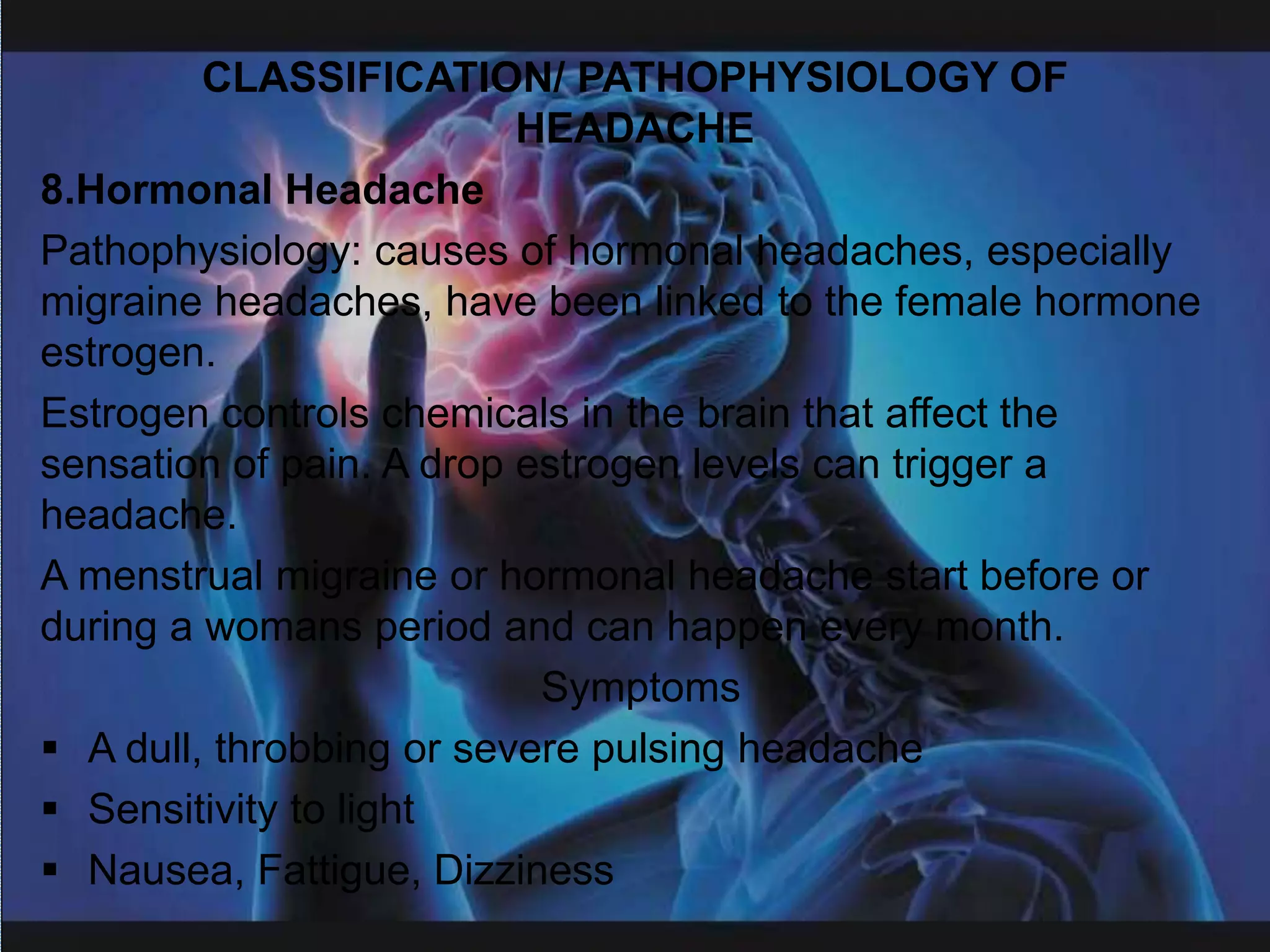 CLASSIFICATION/ PATHOPHYSIOLOGY OF HEADACHE

8.Hormonal Headache

Pathophysiology: causes of hormonal headaches, especially migraine headaches, have been linked to the female hormone estrogen.

Estrogen controls chemicals in the brain that affect the sensation of pain. A drop estrogen levels can trigger a headache.

A menstrual migraine or hormonal headache start before or during a womans period and can happen every month.

Symptoms

▪ A dull, throbbing or severe pulsing headache
▪ Sensitivity to light
▪ Nausea, Fattigue, Dizziness